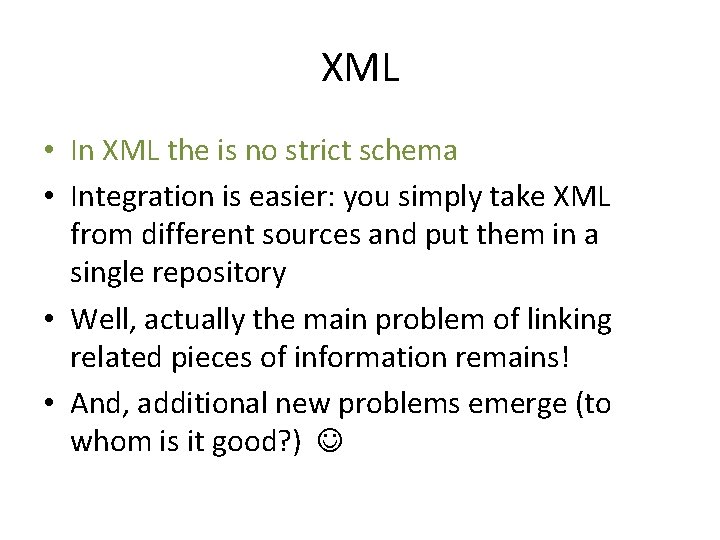 XML

• In XML the is no strict schema
• Integration is easier: you simply take XML from different sources and put them in a single repository
• Well, actually the main problem of linking related pieces of information remains!
• And, additional new problems emerge (to whom is it good?) ☺